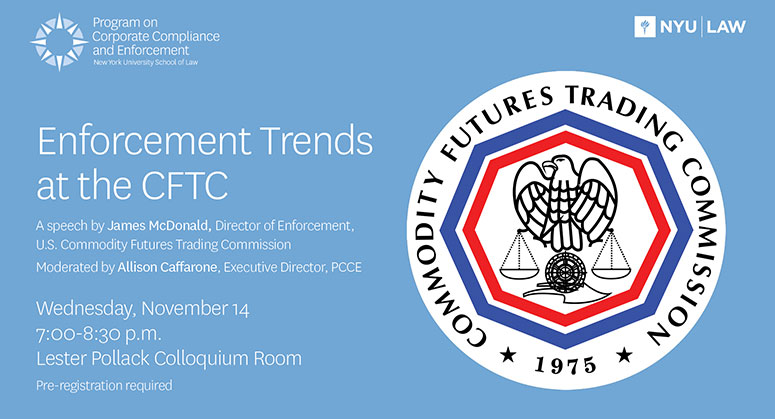 Program on Corporate Compliance and Enforcement
New York University School of Law

NYU | LAW

Enforcement Trends at the CFTC

A speech by James McDonald, Director of Enforcement, U.S. Commodity Futures Trading Commission

Moderated by Allison Caffarone, Executive Director, PCCE

Wednesday, November 14
7:00-8:30 p.m.
Lester Pollack Colloquium Room

Pre-registration required

COMMODITY FUTURES TRADING COMMISSION
★ 1975 ★